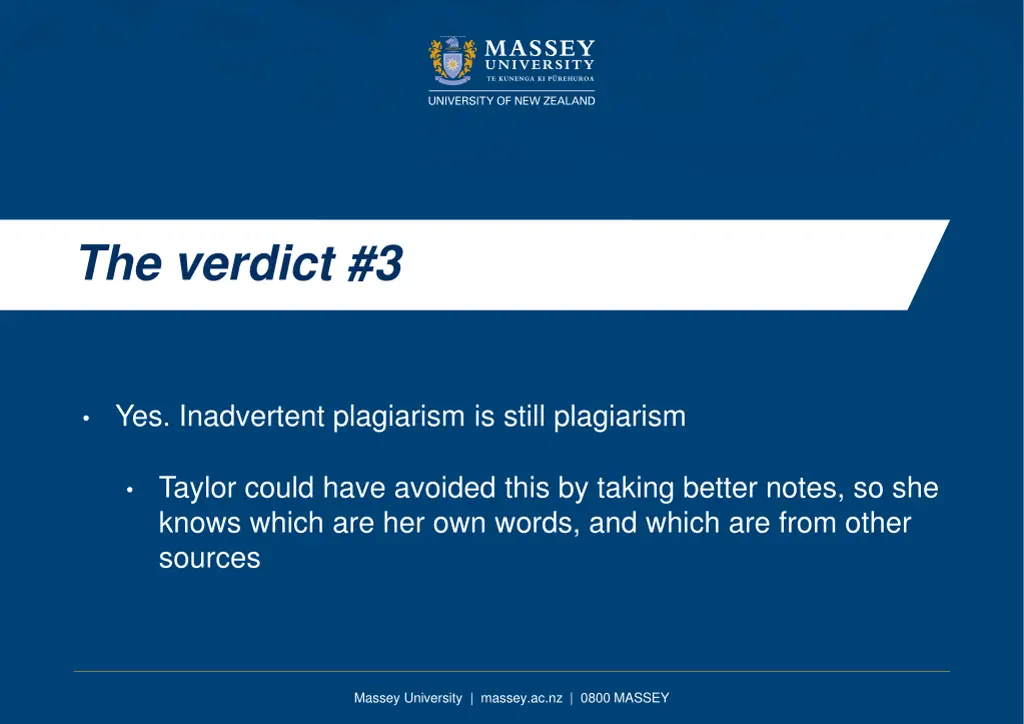 MASSEY UNIVERSITY
TE KUNENGA KI PŪREHUROA
UNIVERSITY OF NEW ZEALAND

The verdict #3

• Yes. Inadvertent plagiarism is still plagiarism

• Taylor could have avoided this by taking better notes, so she knows which are her own words, and which are from other sources

Massey University | massey.ac.nz | 0800 MASSEY